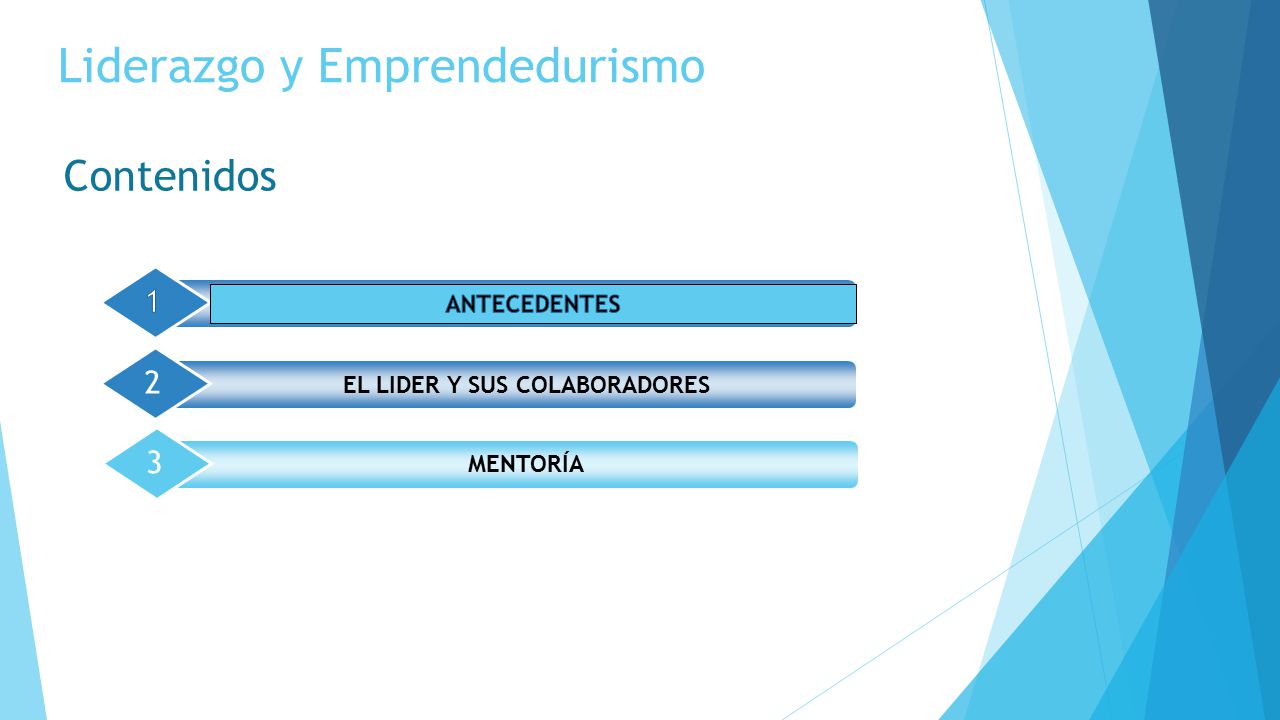 Liderazgo y Emprendedurismo

Contenidos

1 ANTECEDENTES

2 EL LIDER Y SUS COLABORADORES

3 MENTORÍA